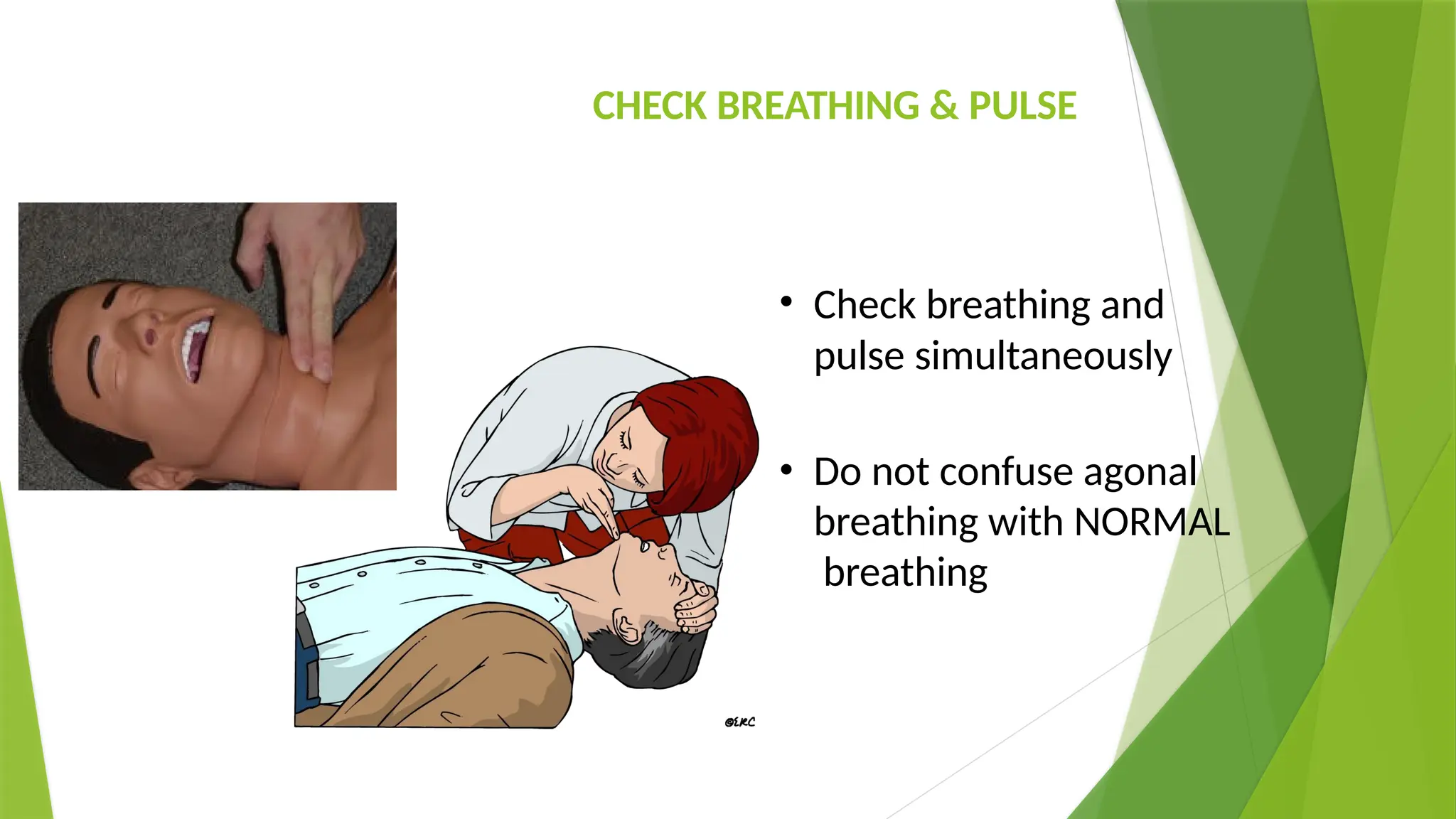 CHECK BREATHING & PULSE

• Check breathing and pulse simultaneously

• Do not confuse agonal breathing with NORMAL breathing

©ERC